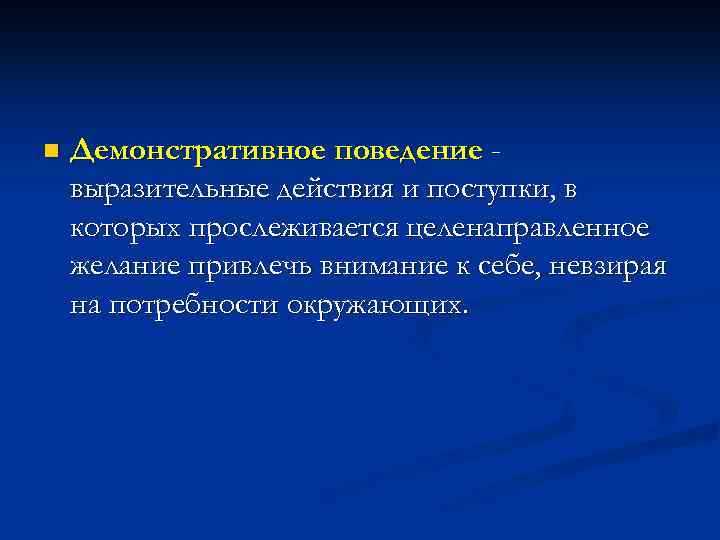 Демонстративное поведение - выразительные действия и поступки, в которых прослеживается целенаправленное желание привлечь внимание к себе, невзирая на потребности окружающих.